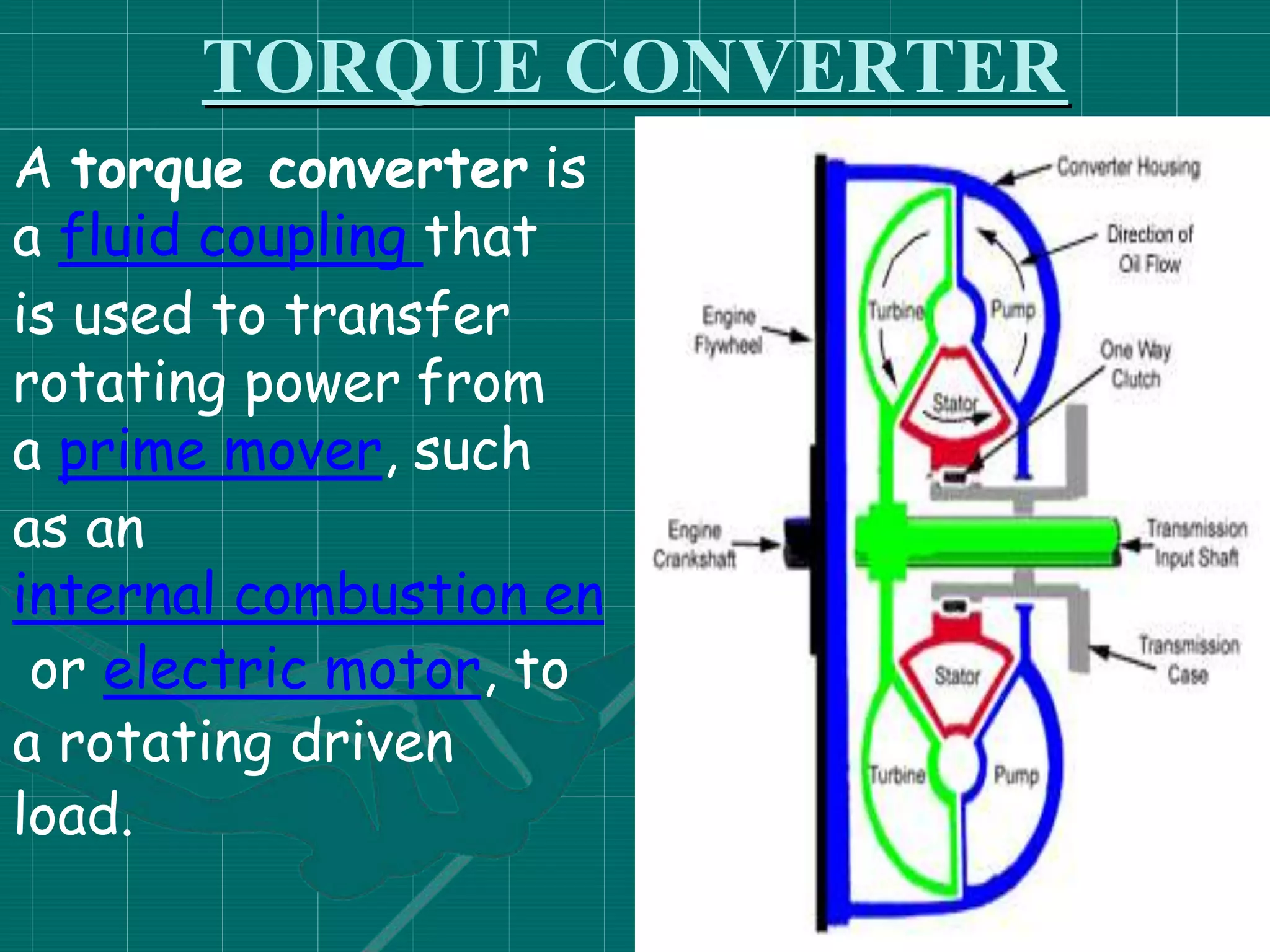 TORQUE CONVERTER

A torque converter is a fluid coupling that is used to transfer rotating power from a prime mover, such as an internal combustion en or electric motor, to a rotating driven load.

Converter Housing
Direction of Oil Flow
Engine Flywheel
Turbine
Pump
One Way Clutch
Stator
Engine Crankshaft
Transmission Input Shaft
Transmission Case
Stator
Turbine
Pump